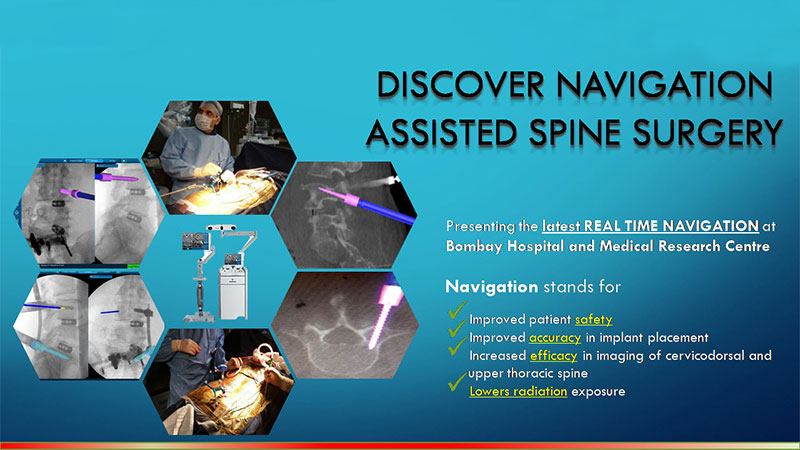 DISCOVER NAVIGATION ASSISTED SPINE SURGERY

Presenting the latest REAL TIME NAVIGATION at Bombay Hospital and Medical Research Centre

Navigation stands for

Improved patient safety
Improved accuracy in implant placement
Increased efficacy in imaging of cervicodorsal and upper thoracic spine
Lowers radiation exposure